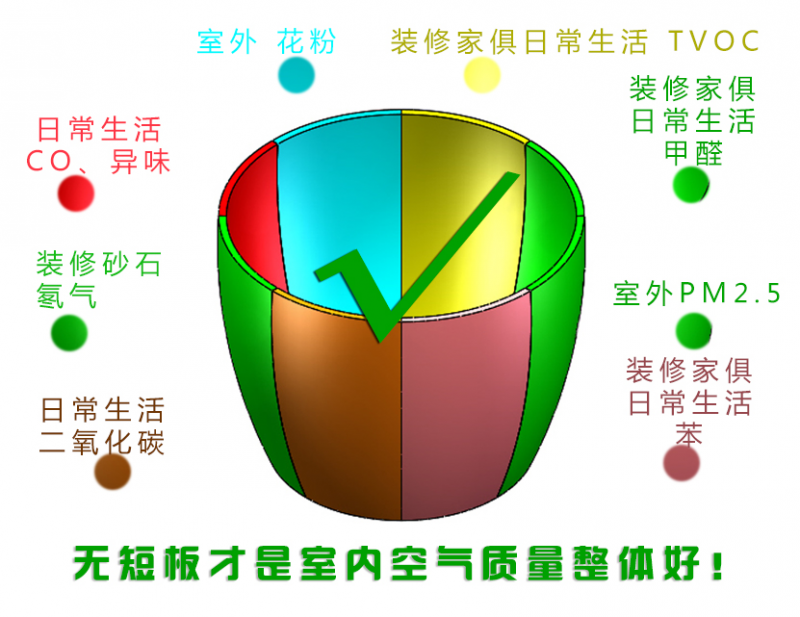 室外 花粉

装修家俱日常生活 TVOC

日常生活
CO、异味

装修家俱
日常生活
甲醛

装修砂石
氡气

室外PM2.5

日常生活
二氧化碳

装修家俱
日常生活
苯

无短板才是室内空气质量整体好！